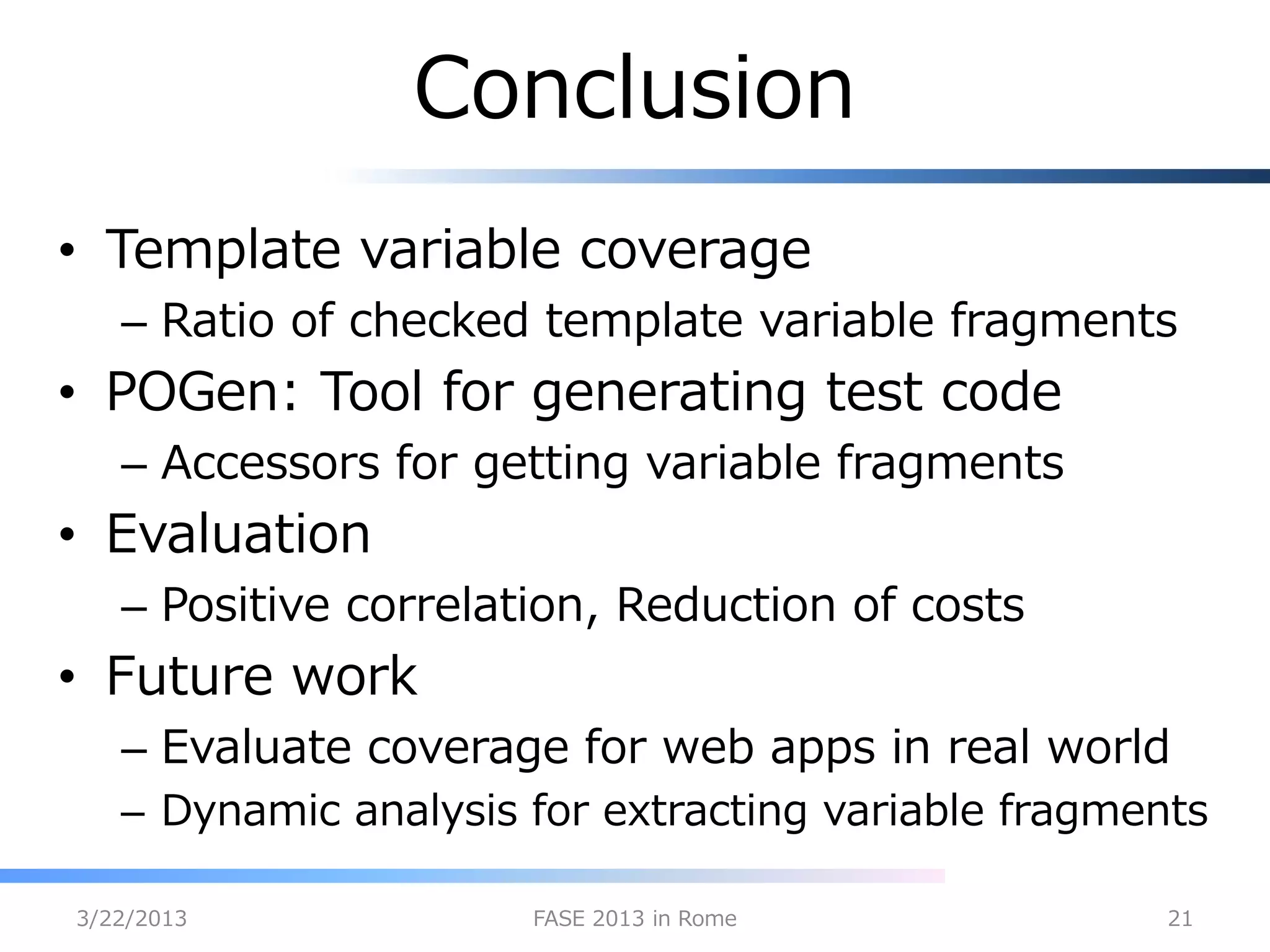 Conclusion

• Template variable coverage
– Ratio of checked template variable fragments
• POGen: Tool for generating test code
– Accessors for getting variable fragments
• Evaluation
– Positive correlation, Reduction of costs
• Future work
– Evaluate coverage for web apps in real world
– Dynamic analysis for extracting variable fragments

3/22/2013 FASE 2013 in Rome 21